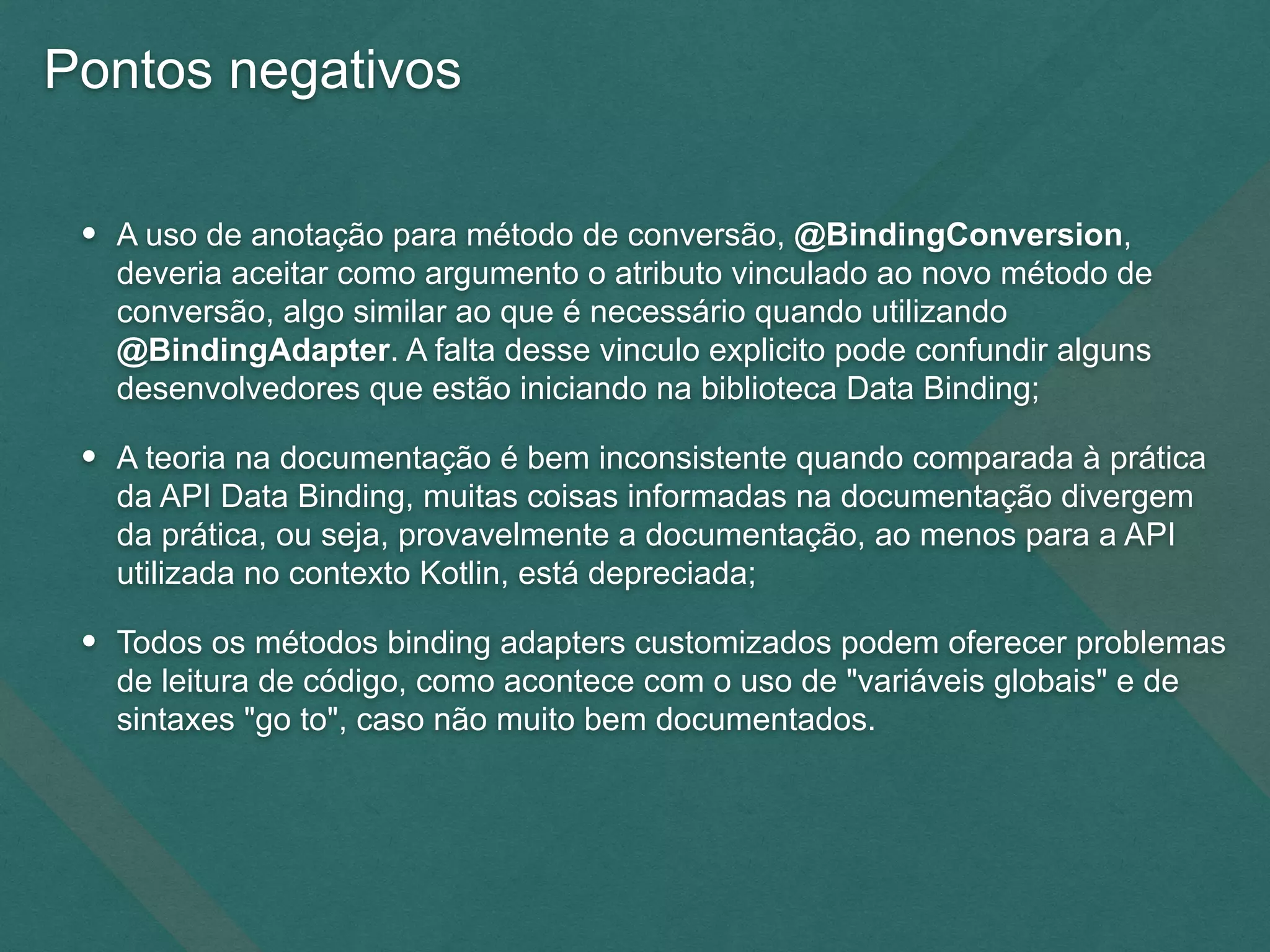 Pontos negativos

• A uso de anotação para método de conversão, @BindingConversion, deveria aceitar como argumento o atributo vinculado ao novo método de conversão, algo similar ao que é necessário quando utilizando @BindingAdapter. A falta desse vinculo explicito pode confundir alguns desenvolvedores que estão iniciando na biblioteca Data Binding;

• A teoria na documentação é bem inconsistente quando comparada à prática da API Data Binding, muitas coisas informadas na documentação divergem da prática, ou seja, provavelmente a documentação, ao menos para a API utilizada no contexto Kotlin, está depreciada;

• Todos os métodos binding adapters customizados podem oferecer problemas de leitura de código, como acontece com o uso de "variáveis globais" e de sintaxes "go to", caso não muito bem documentados.